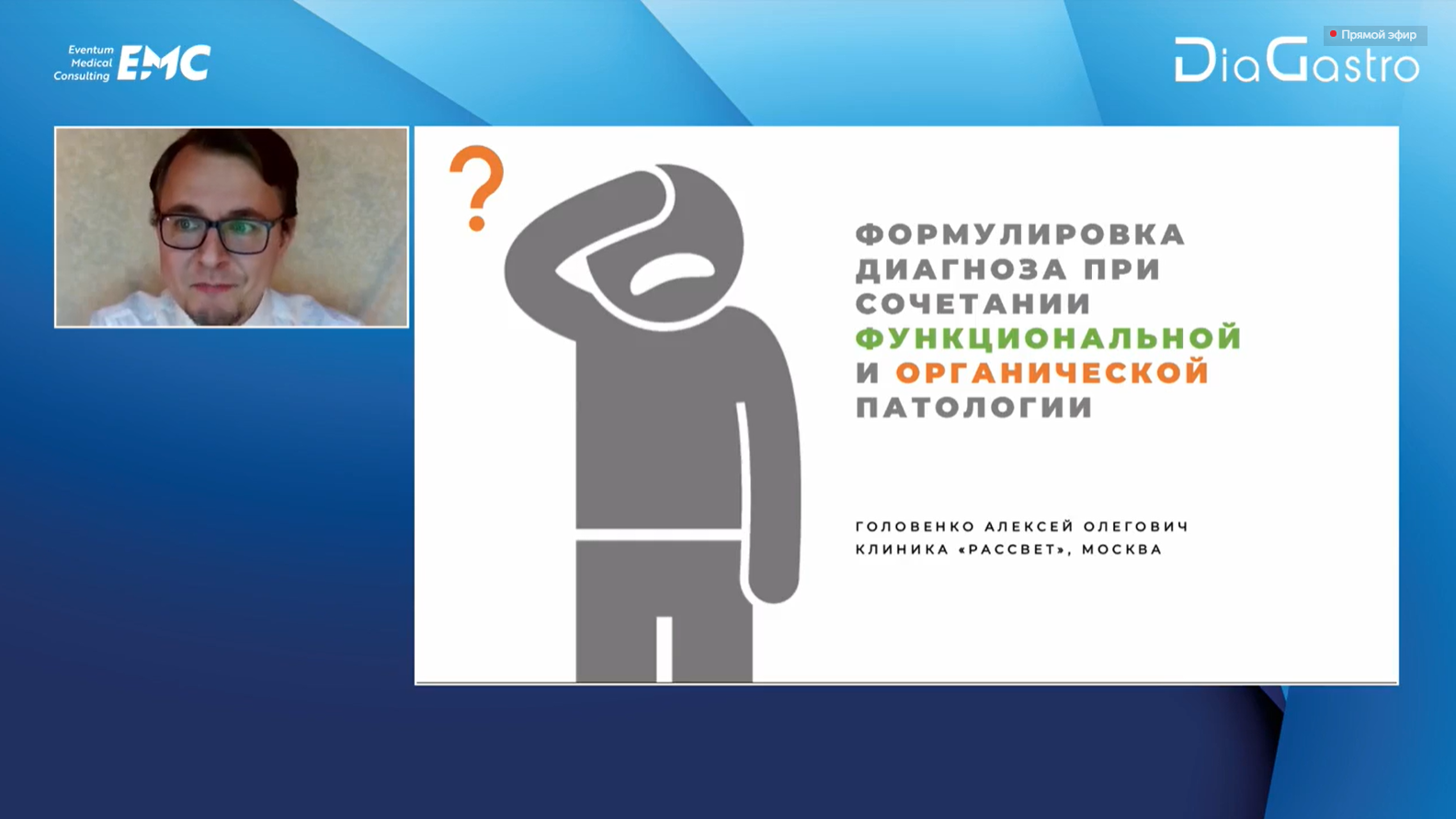 Eventum Medical Consulting EMC

Прямой эфир

DiaGastro

?

ФОРМУЛИРОВКА ДИАГНОЗА ПРИ СОЧЕТАНИИ ФУНКЦИОНАЛЬНОЙ И ОРГАНИЧЕСКОЙ ПАТОЛОГИИ

ГОЛОВЕНКО АЛЕКСЕЙ ОЛЕГОВИЧ
КЛИНИКА «РАССВЕТ», МОСКВА